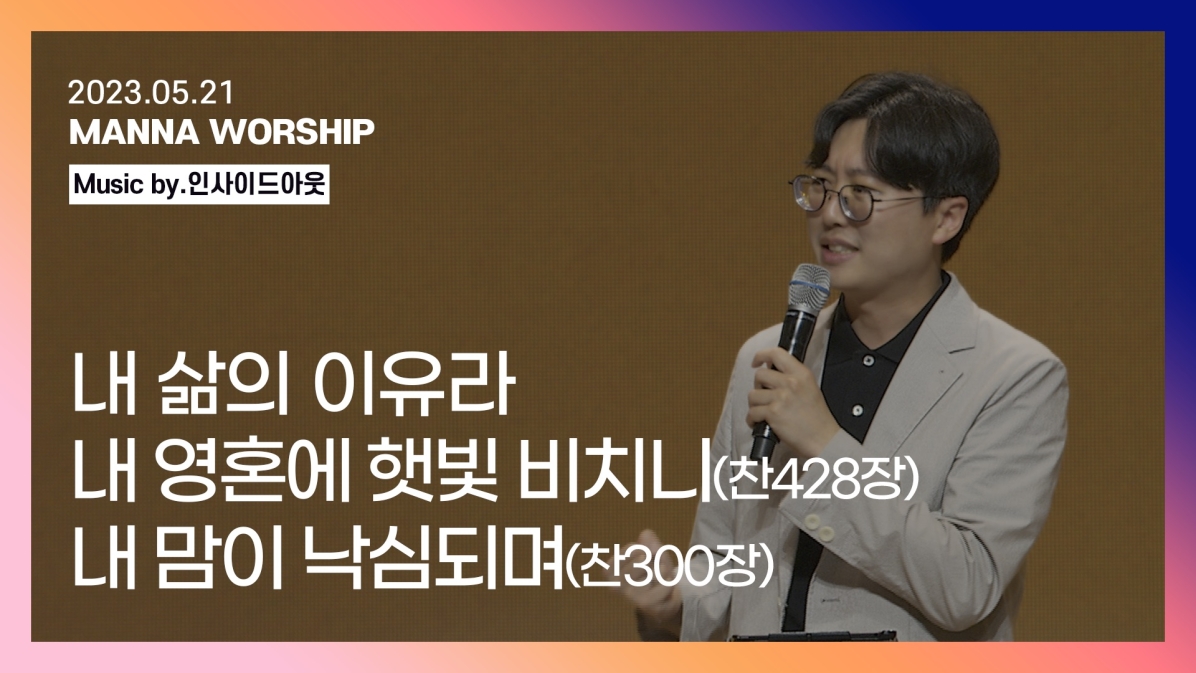 2023.05.21
MANNA WORSHIP
Music by.인사이드아웃

내 삶의 이유라
내 영혼에 햇빛 비치니(찬428장)
내 맘이 낙심되며(찬300장)